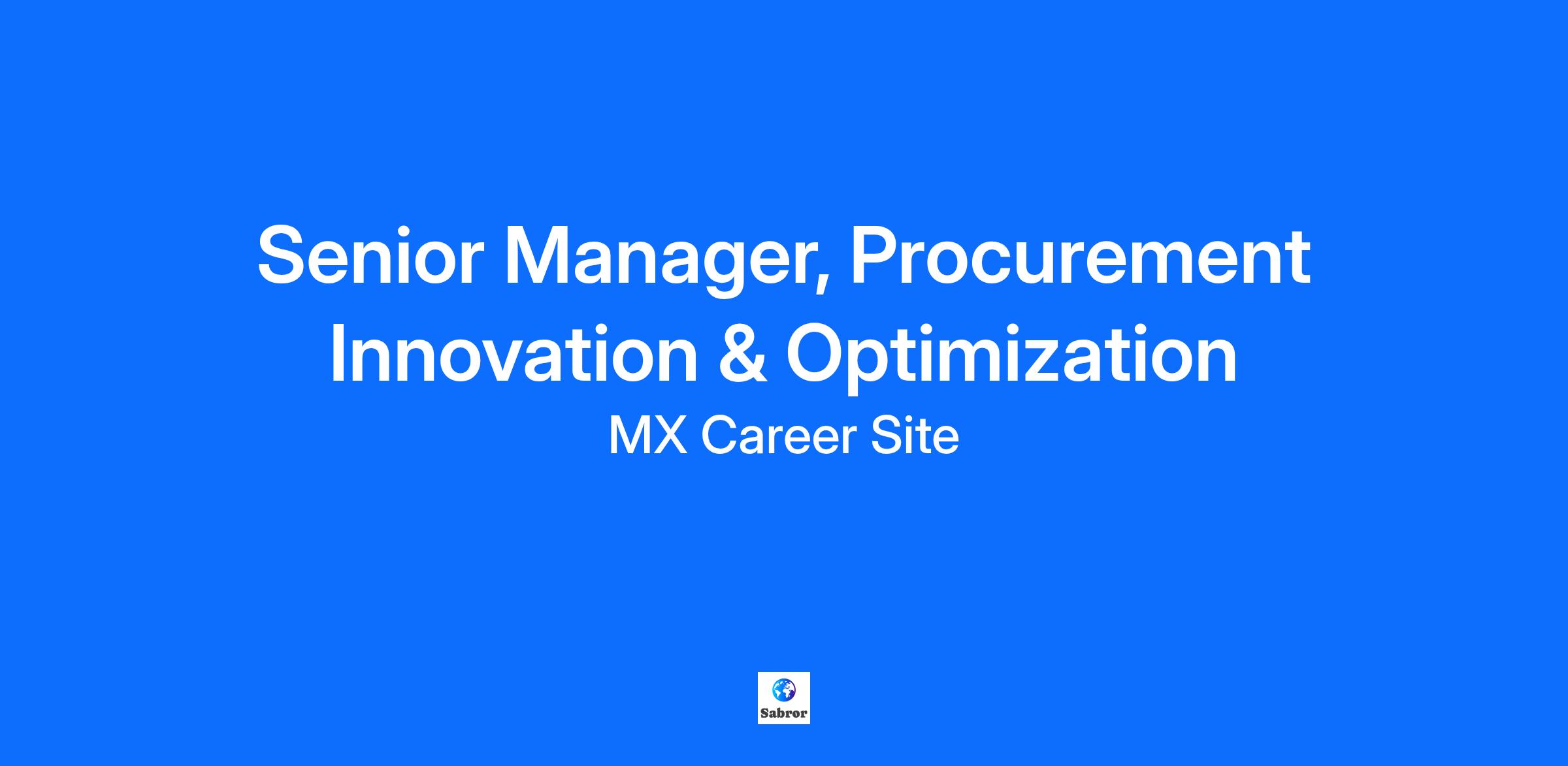 Senior Manager, Procurement Innovation & Optimization

MX Career Site

Sabror